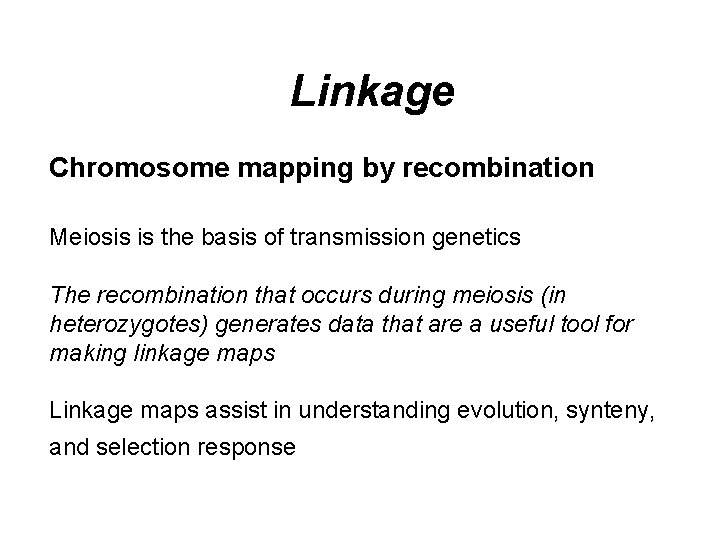 Linkage

Chromosome mapping by recombination

Meiosis is the basis of transmission genetics

The recombination that occurs during meiosis (in heterozygotes) generates data that are a useful tool for making linkage maps

Linkage maps assist in understanding evolution, synteny, and selection response